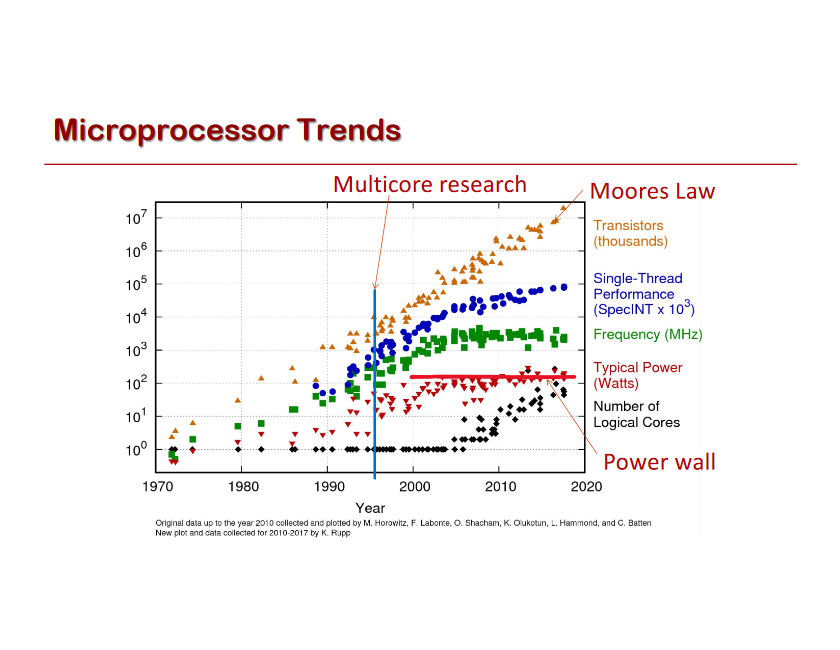 Microprocessor Trends

Multicore research

Moores Law

$10^7$
$10^6$
$10^5$
$10^4$
$10^3$
$10^2$
$10^1$
$10^0$

Transistors (thousands)

Single-Thread Performance (SpecINT x $10^3$)

Frequency (MHz)

Typical Power (Watts)

Number of Logical Cores

Power wall

1970 1980 1990 2000 2010 2020

Year

Original data up to the year 2010 collected and plotted by M. Horowitz, F. Labonte, O. Shacham, K. Olukotun, L. Hammond, and C. Batten
New plot and data collected for 2010-2017 by K. Rupp